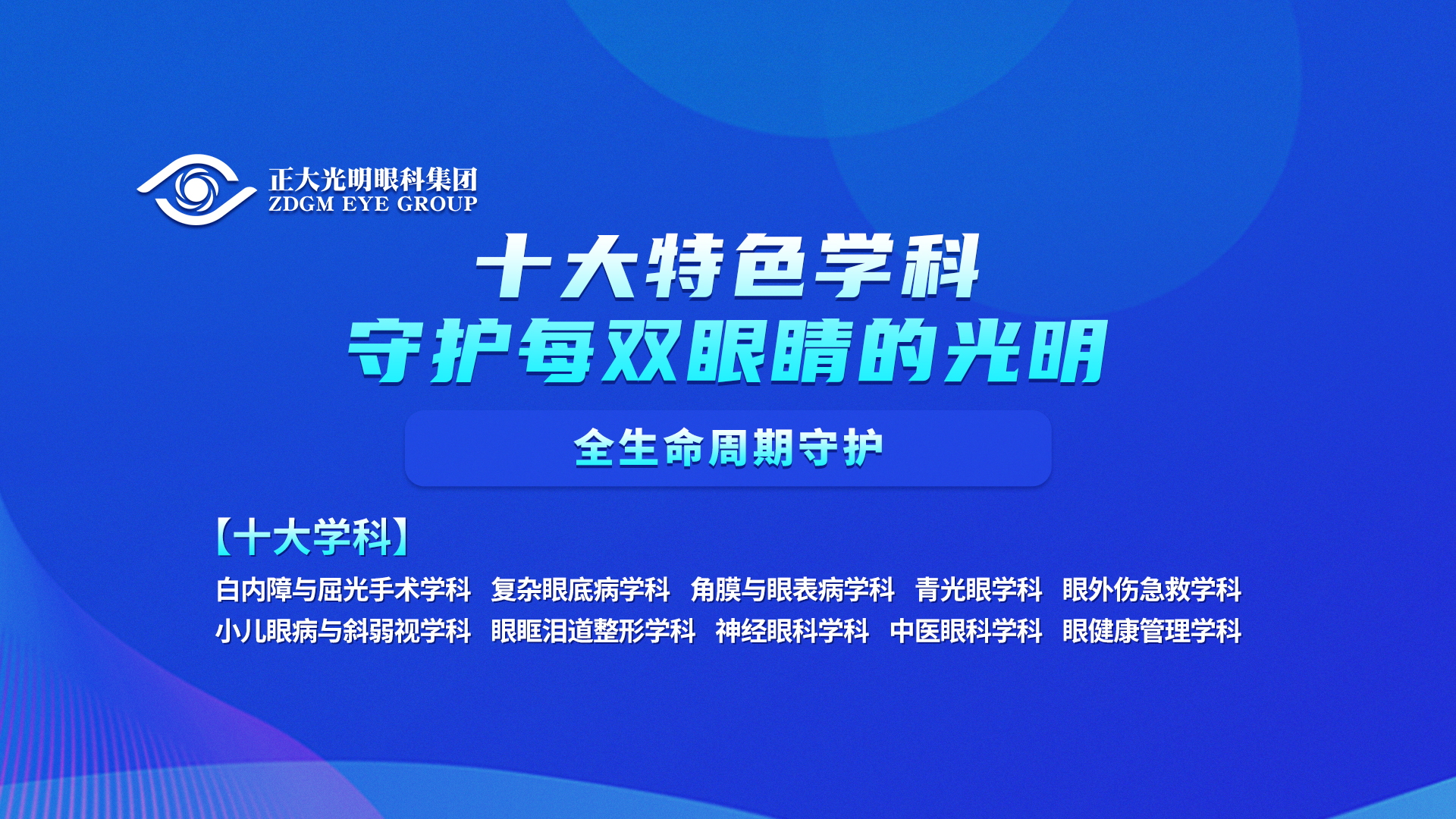 正大光明眼科集团
ZDGM EYE GROUP

十大特色学科
守护每双眼睛的光明

全生命周期守护

【十大学科】

白内障与屈光手术学科 复杂眼底病学科 角膜与眼表病学科 青光眼学科 眼外伤急救学科
小儿眼病与斜弱视学科 眼眶泪道整形学科 神经眼科学科 中医眼科学科 眼健康管理学科